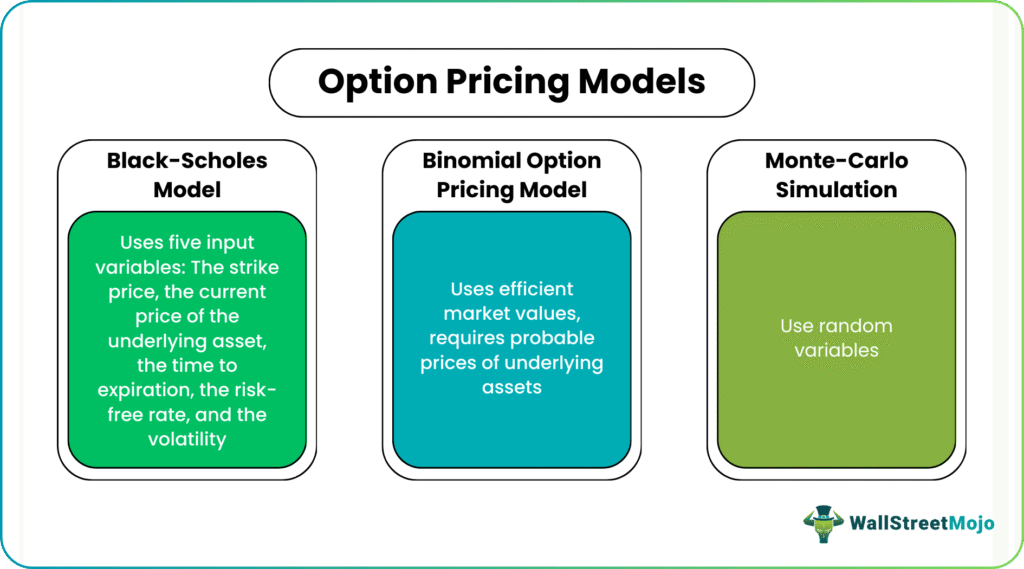 Option Pricing Models

Black-Scholes Model

Uses five input variables: The strike price, the current price of the underlying asset, the time to expiration, the risk-free rate, and the volatility

Binomial Option Pricing Model

Uses efficient market values, requires probable prices of underlying assets

Monte-Carlo Simulation

Use random variables

WallStreetMojo